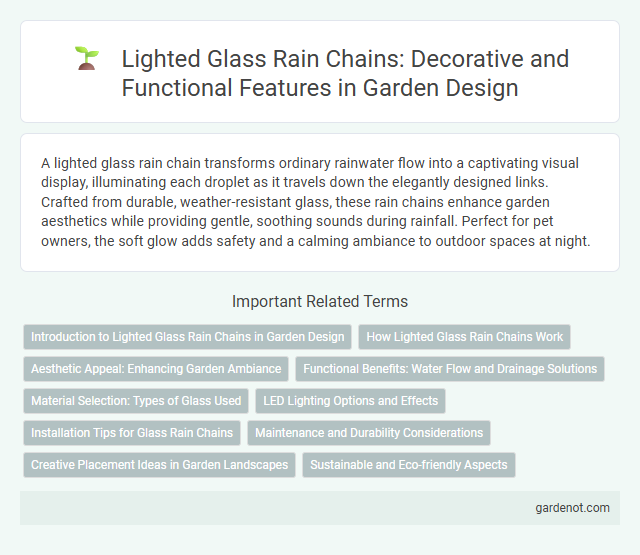 Lighted Glass Rain Chains: Decorative and Functional Features in Garden Design

A lighted glass rain chain transforms ordinary rainwater flow into a captivating visual display, illuminating each droplet as it travels down the elegantly designed links. Crafted from durable, weather-resistant glass, these rain chains enhance garden aesthetics while providing gentle, soothing sounds during rainfall. Perfect for pet owners, the soft glow adds safety and a calming ambiance to outdoor spaces at night.

Important Related Terms

Introduction to Lighted Glass Rain Chains in Garden Design

How Lighted Glass Rain Chains Work

Aesthetic Appeal: Enhancing Garden Ambiance

Functional Benefits: Water Flow and Drainage Solutions

Material Selection: Types of Glass Used

LED Lighting Options and Effects

Installation Tips for Glass Rain Chains

Maintenance and Durability Considerations

Creative Placement Ideas in Garden Landscapes

Sustainable and Eco-friendly Aspects

gardenot.com